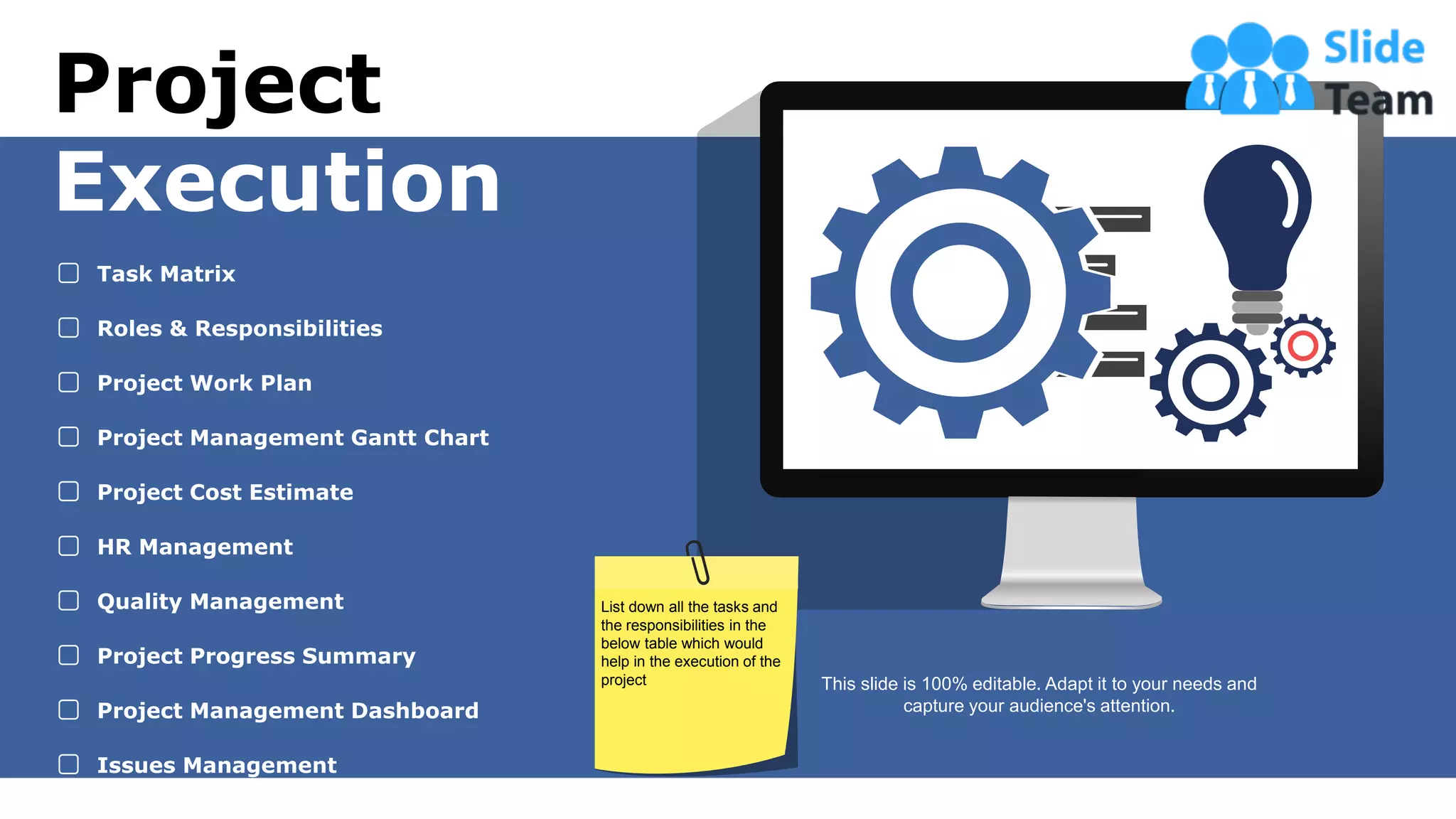 Project Execution

Slide Team

Task Matrix

Roles & Responsibilities

Project Work Plan

Project Management Gantt Chart

Project Cost Estimate

HR Management

Quality Management

Project Progress Summary

Project Management Dashboard

Issues Management

List down all the tasks and the responsibilities in the below table which would help in the execution of the project

This slide is 100% editable. Adapt it to your needs and capture your audience's attention.